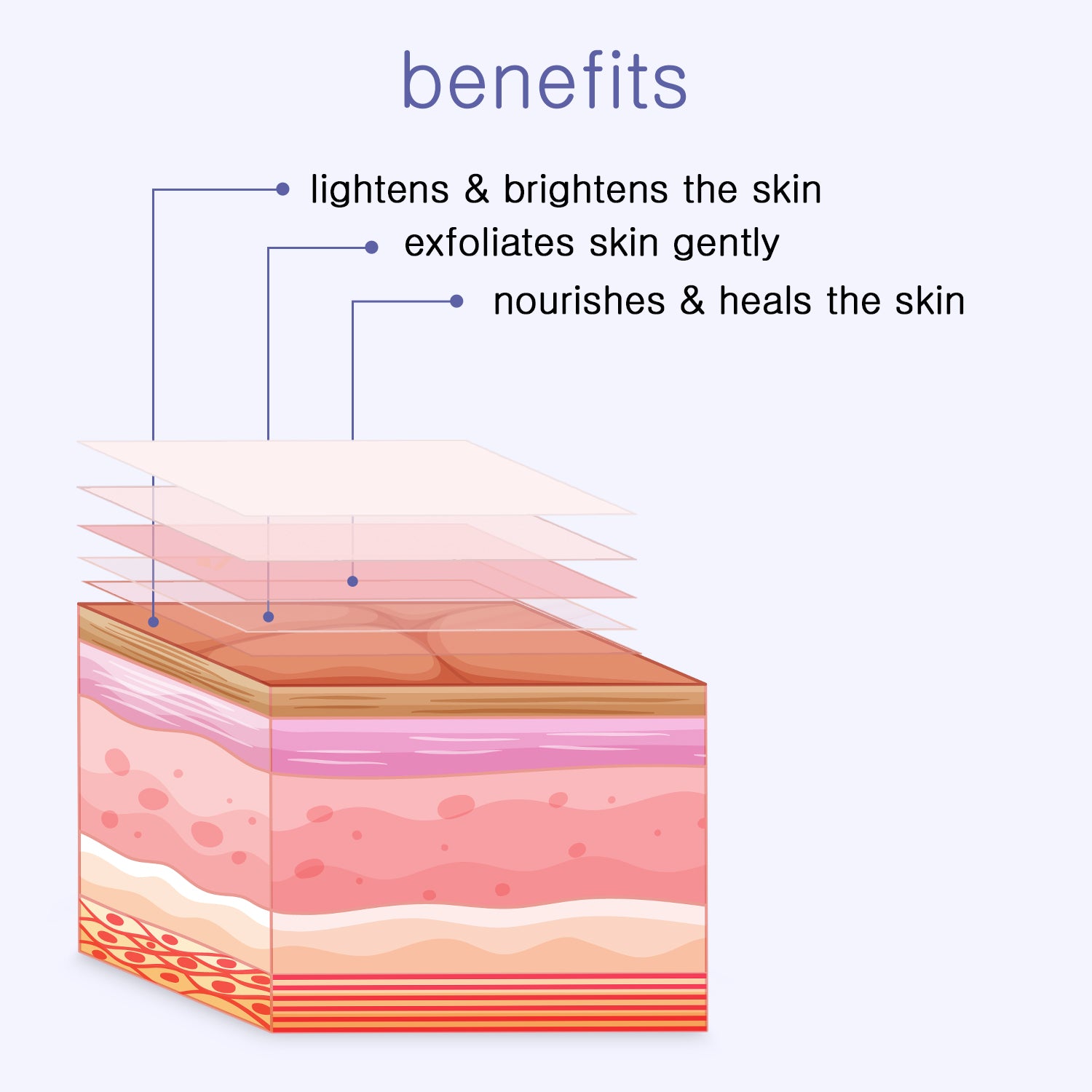 benefits

lightens & brightens the skin

exfoliates skin gently

nourishes & heals the skin